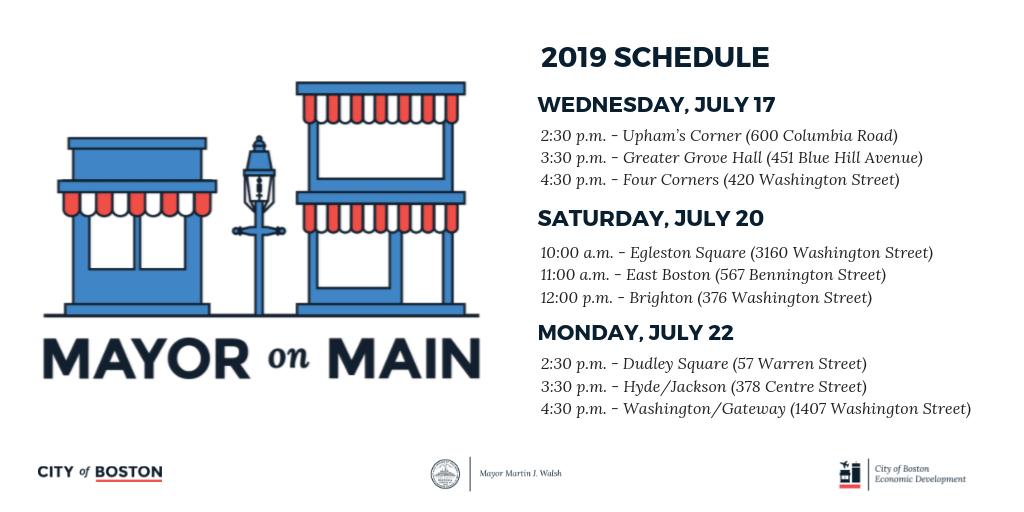 MAYOR on MAIN

2019 SCHEDULE

WEDNESDAY, JULY 17

2:30 p.m. - Upham's Corner (600 Columbia Road)
3:30 p.m. - Greater Grove Hall (451 Blue Hill Avenue)
4:30 p.m. - Four Corners (420 Washington Street)

SATURDAY, JULY 20

10:00 a.m. - Egleston Square (3160 Washington Street)
11:00 a.m. - East Boston (567 Bennington Street)
12:00 p.m. - Brighton (376 Washington Street)

MONDAY, JULY 22

2:30 p.m. - Dudley Square (57 Warren Street)
3:30 p.m. - Hyde/Jackson (378 Centre Street)
4:30 p.m. - Washington/Gateway (1407 Washington Street)

CITY of BOSTON

Mayor Martin J. Walsh

City of Boston Economic Development